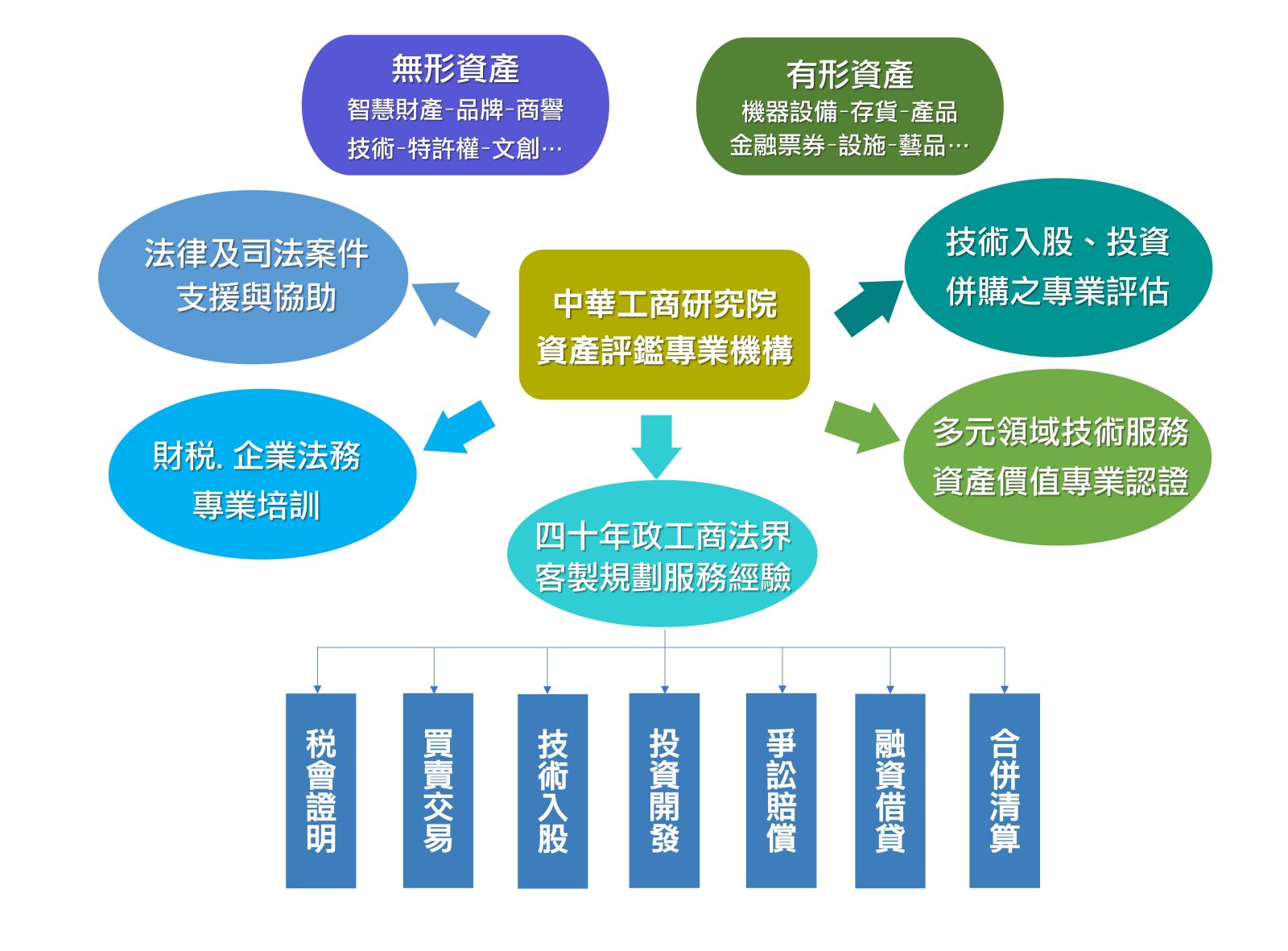 無形資產
智慧財產-品牌-商譽
技術-特許權-文創…

有形資產
機器設備-存貨-產品
金融票券-設施-藝品…

法律及司法案件
支援與協助

中華工商研究院
資產評鑑專業機構

技術入股、投資
併購之專業評估

財稅. 企業法務
專業培訓

多元領域技術服務
資產價值專業認證

四十年政工商法界
客製規劃服務經驗

稅會證明

買賣交易

技術入股

投資開發

爭訟賠償

融資借貸

合併清算